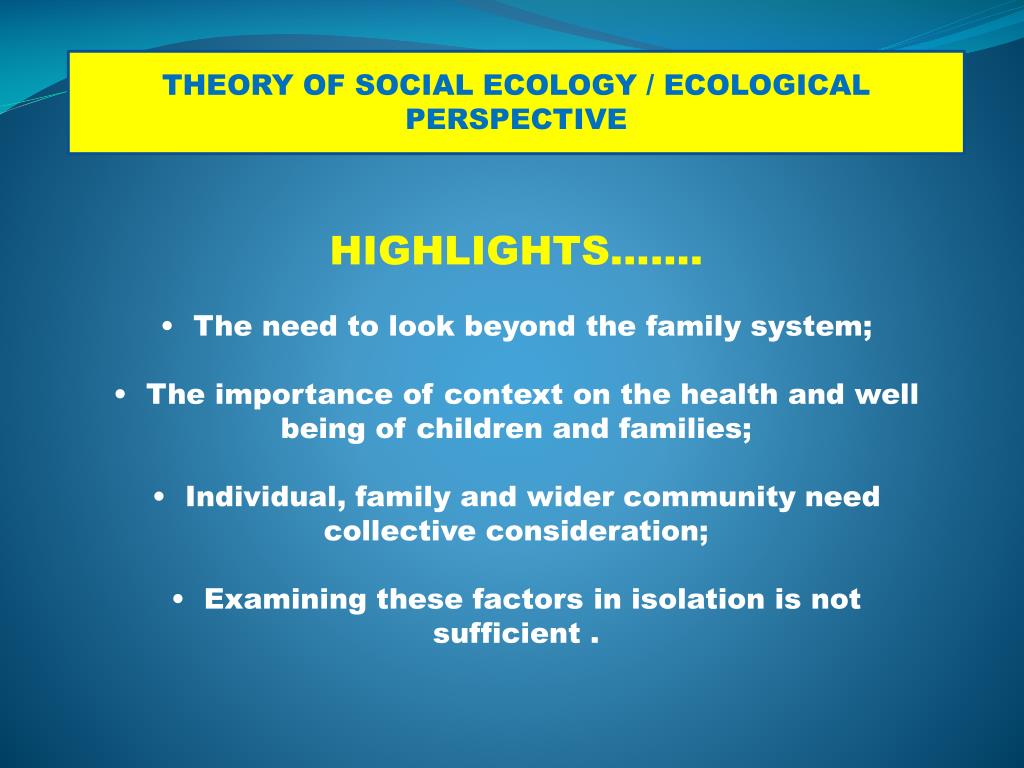 THEORY OF SOCIAL ECOLOGY / ECOLOGICAL PERSPECTIVE

HIGHLIGHTS…….

• The need to look beyond the family system;

• The importance of context on the health and well being of children and families;

• Individual, family and wider community need collective consideration;

• Examining these factors in isolation is not sufficient .